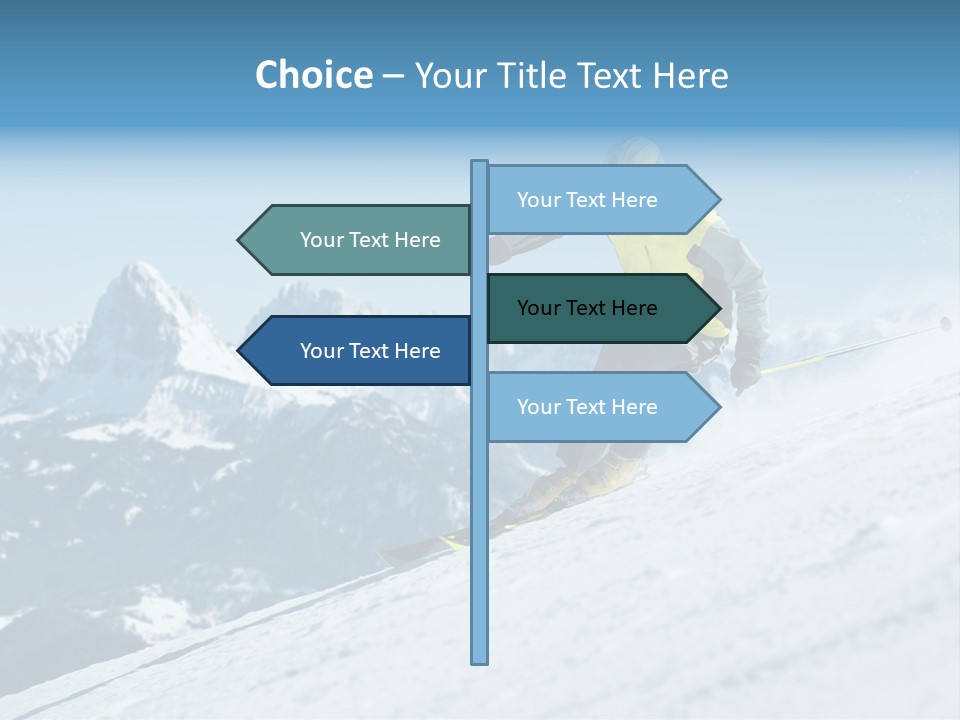 Choice – Your Title Text Here

Your Text Here

Your Text Here

Your Text Here

Your Text Here

Your Text Here